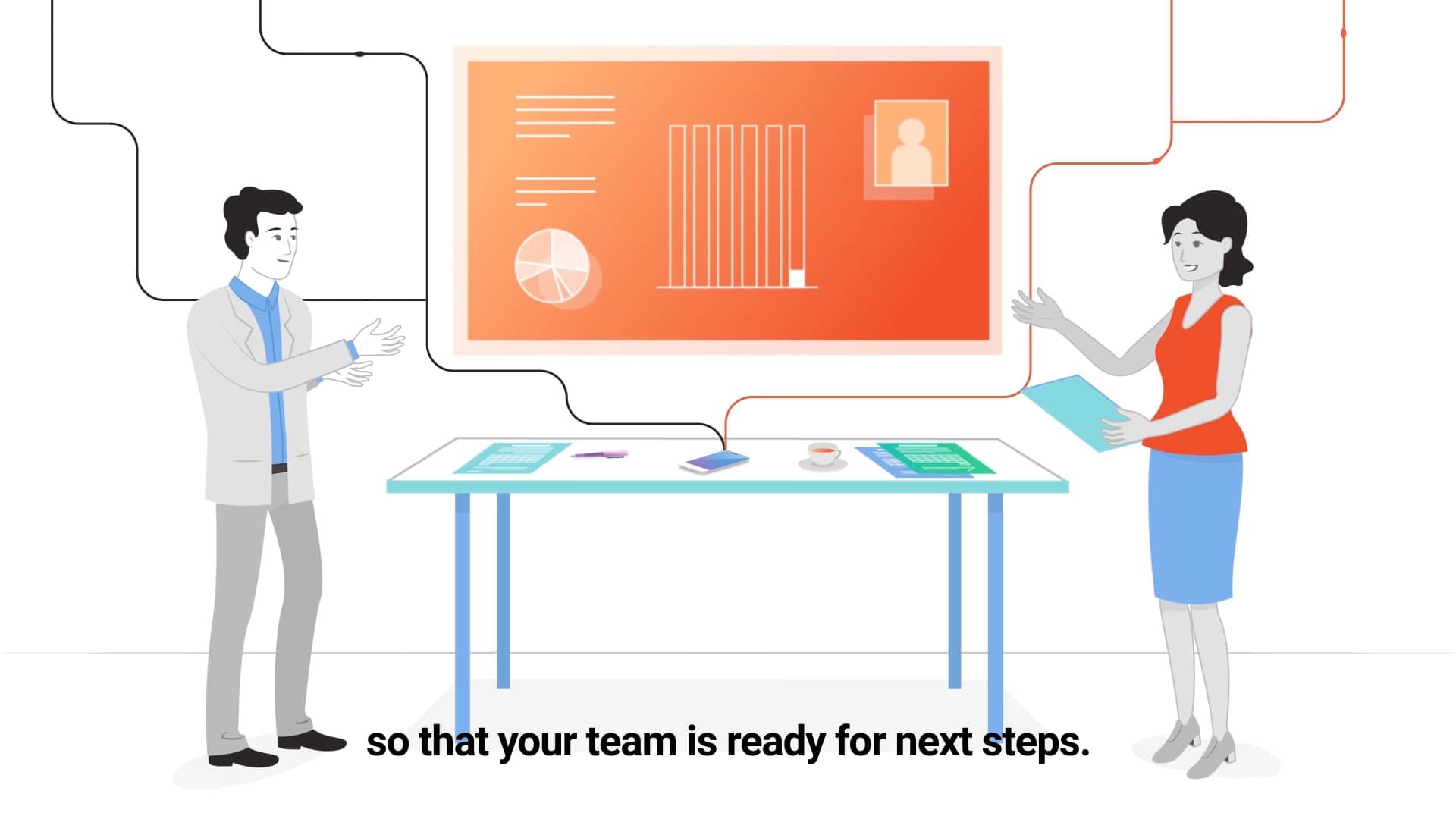 so that your team is ready for next steps.